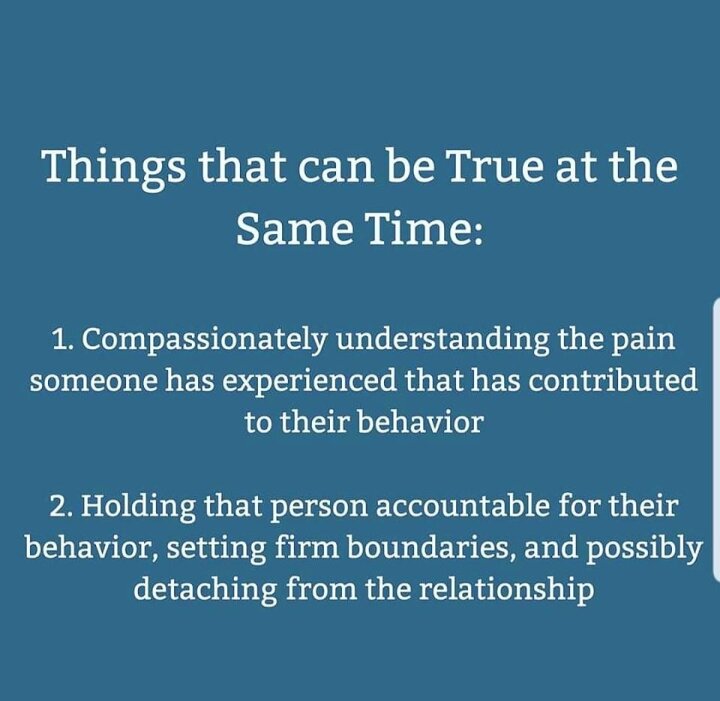 Things that can be True at the Same Time:

1. Compassionately understanding the pain someone has experienced that has contributed to their behavior

2. Holding that person accountable for their behavior, setting firm boundaries, and possibly detaching from the relationship